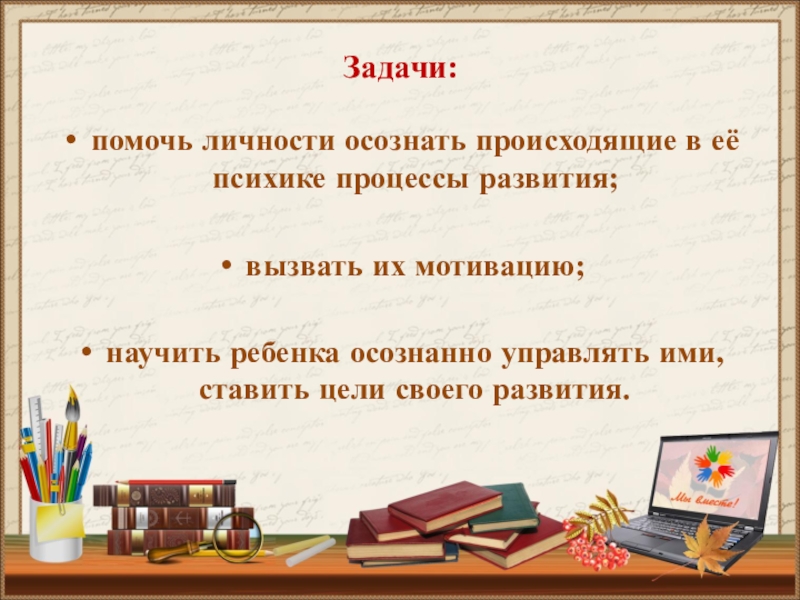 Задачи:

• помочь личности осознать происходящие в её психике процессы развития;

• вызвать их мотивацию;

• научить ребенка осознанно управлять ими, ставить цели своего развития.

Мы вместе!